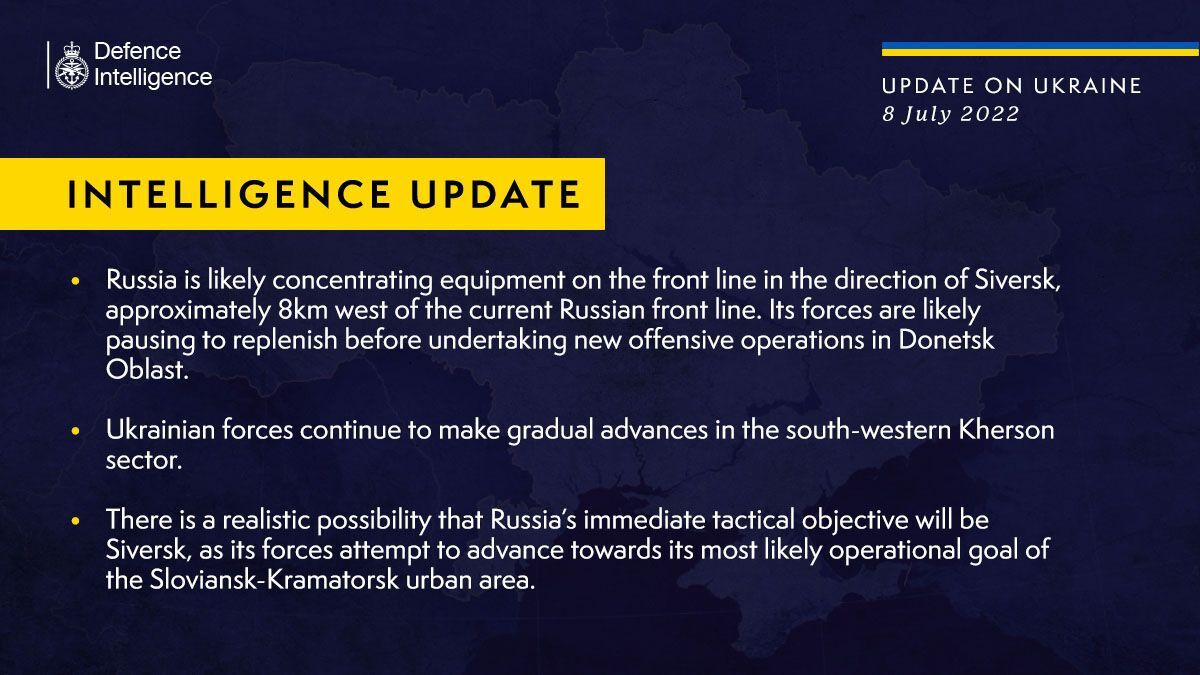 Defence Intelligence

UPDATE ON UKRAINE
8 July 2022

INTELLIGENCE UPDATE

• Russia is likely concentrating equipment on the front line in the direction of Siversk, approximately 8km west of the current Russian front line. Its forces are likely pausing to replenish before undertaking new offensive operations in Donetsk Oblast.

• Ukrainian forces continue to make gradual advances in the south-western Kherson sector.

• There is a realistic possibility that Russia's immediate tactical objective will be Siversk, as its forces attempt to advance towards its most likely operational goal of the Sloviansk-Kramatorsk urban area.